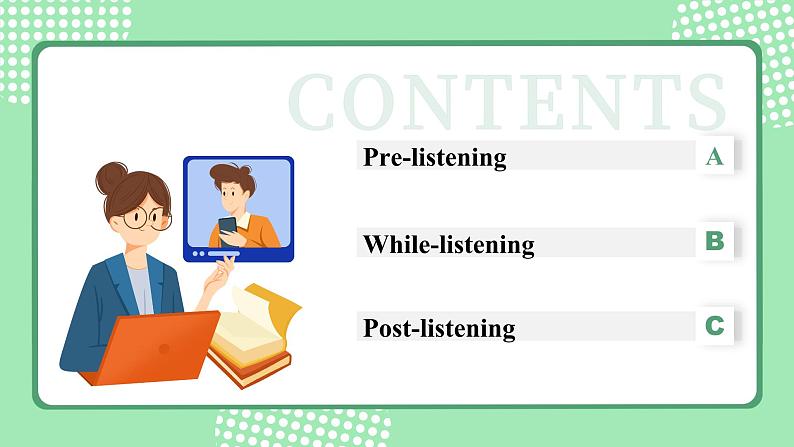 CONTENTS

Pre-listening A

While-listening B

Post-listening C